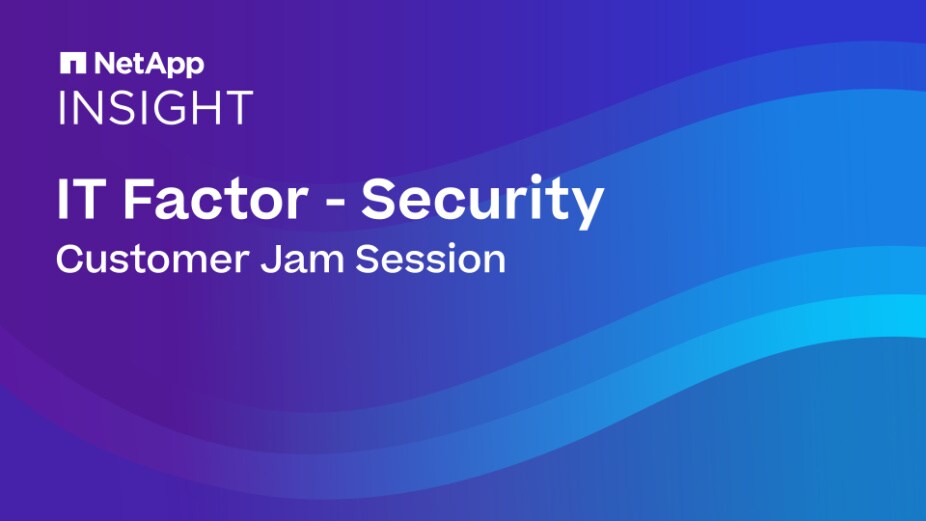 NetApp
INSIGHT

IT Factor - Security
Customer Jam Session